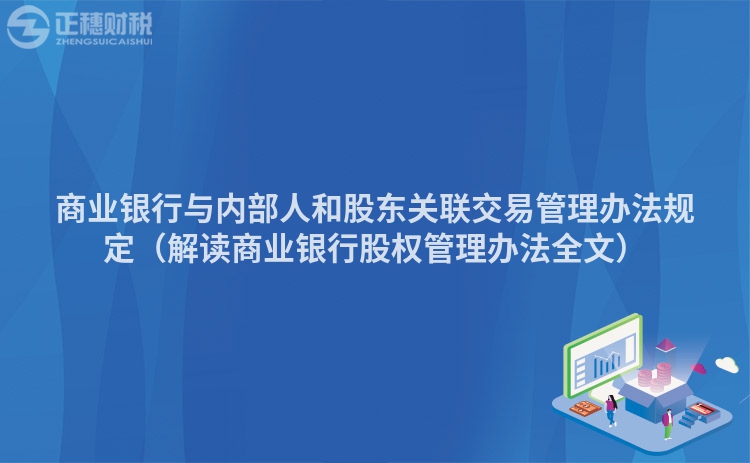 正穗财税
ZHENGSUICAISHUI

商业银行与内部人和股东关联交易管理办法规定（解读商业银行股权管理办法全文）